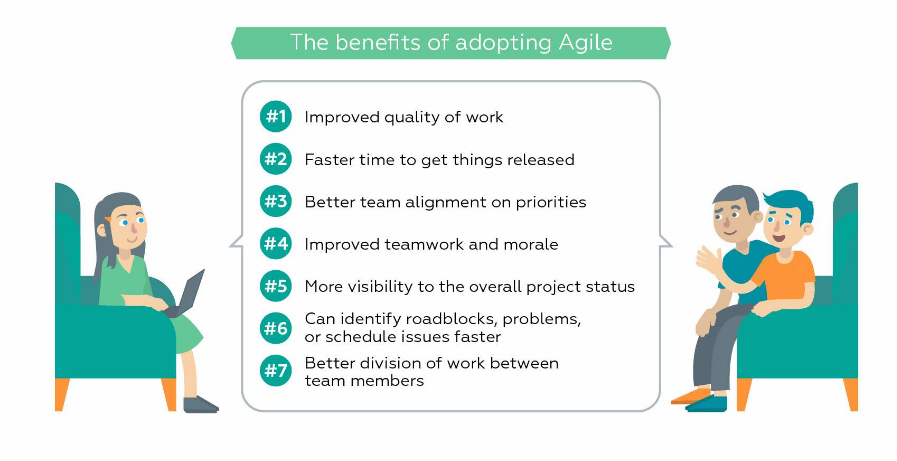 The benefits of adopting Agile

#1 Improved quality of work

#2 Faster time to get things released

#3 Better team alignment on priorities

#4 Improved teamwork and morale

#5 More visibility to the overall project status

#6 Can identify roadblocks, problems, or schedule issues faster

#7 Better division of work between team members